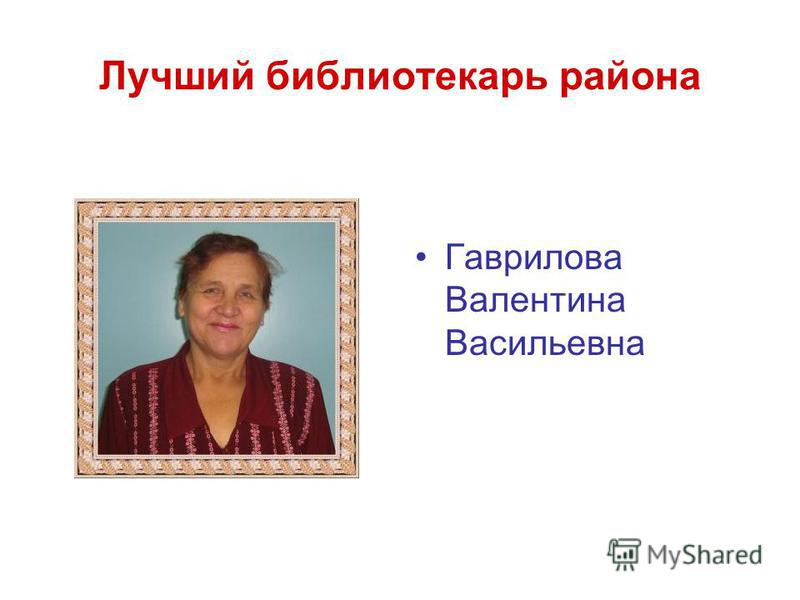 Лучший библиотекарь района

• Гаврилова Валентина Васильевна

MyShared